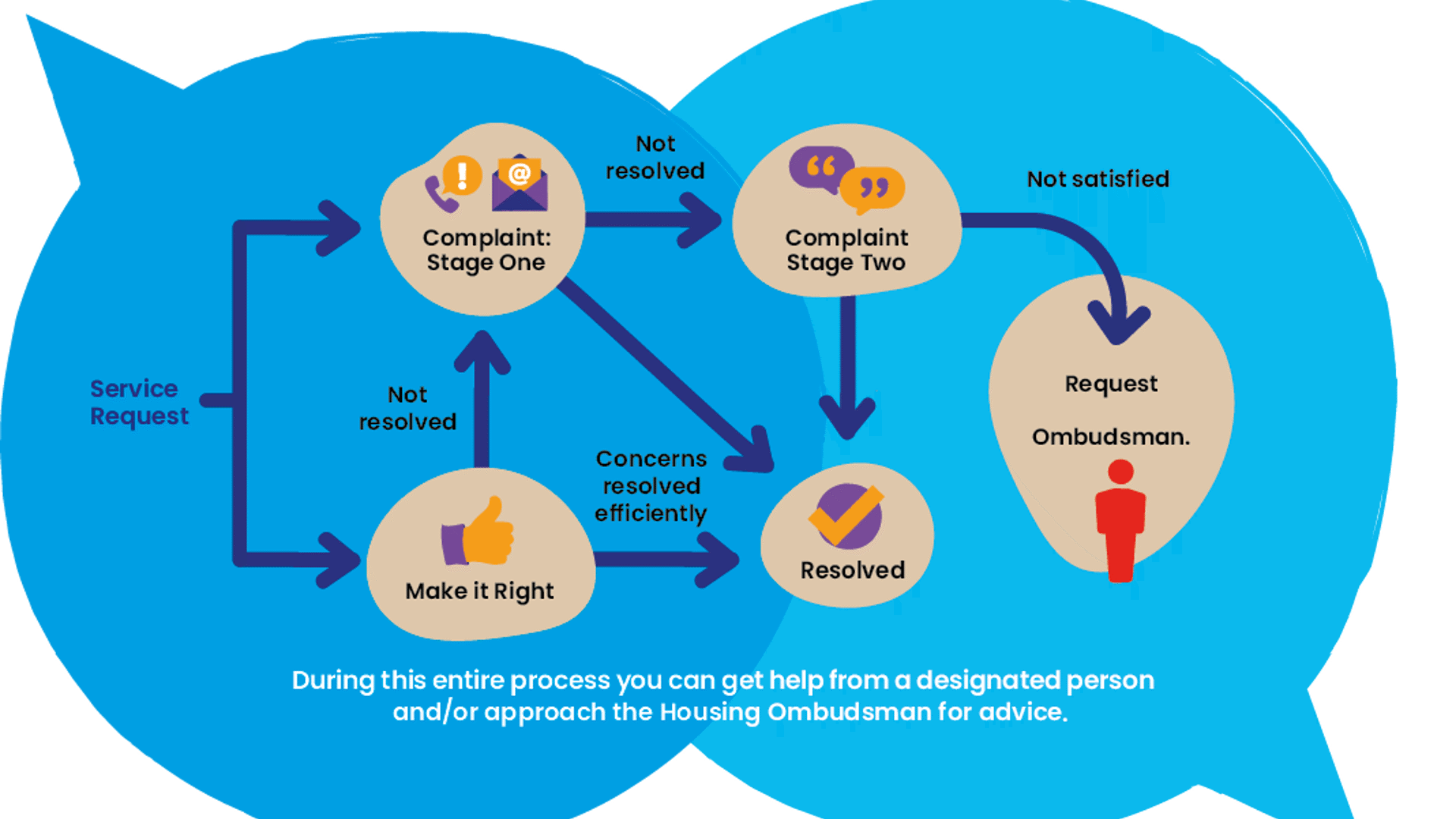 Service Request

Complaint: Stage One

Not resolved

Complaint Stage Two

Not satisfied

Not resolved

Concerns resolved efficiently

Make it Right

Resolved

Request Ombudsman.

During this entire process you can get help from a designated person and/or approach the Housing Ombudsman for advice.